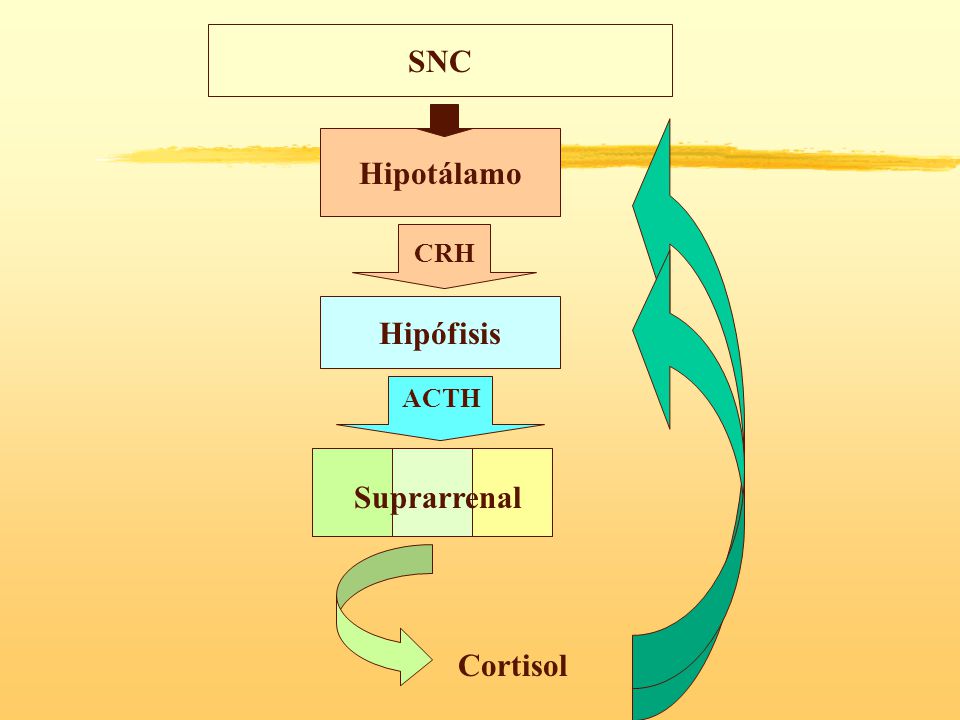 SNC

Hipotálamo

CRH

Hipófisis

ACTH

Suprarrenal

Cortisol